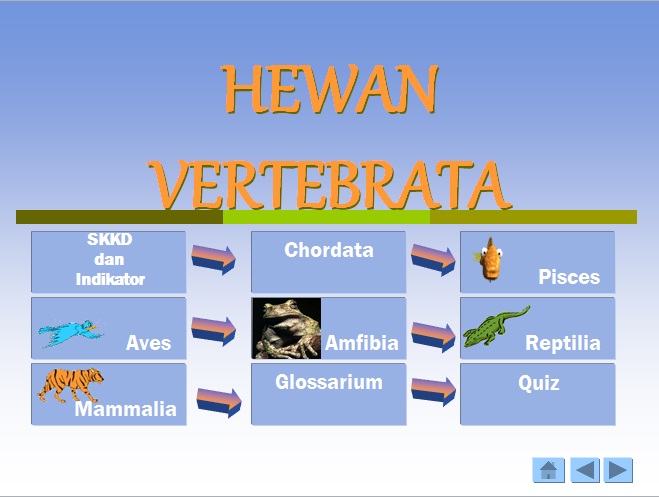 HEWAN VERTEBRATA

SKKD dan Indikator

Chordata

Pisces

Aves

Amfibia

Reptilia

Mammalia

Glossarium

Quiz